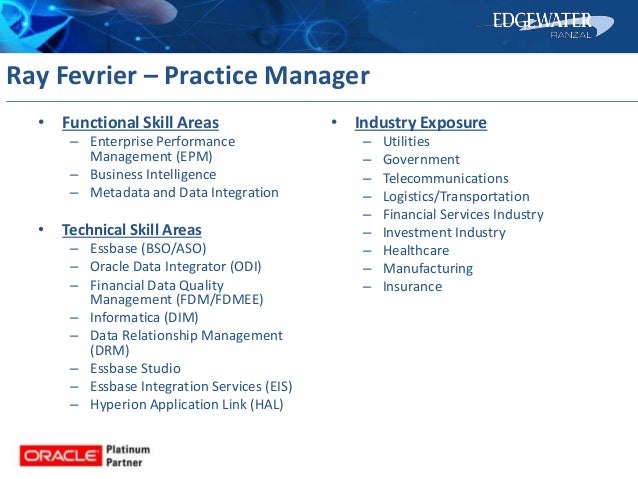 EDGEWATER
RANZAL

Ray Fevrier – Practice Manager

• Functional Skill Areas
– Enterprise Performance Management (EPM)
– Business Intelligence
– Metadata and Data Integration

• Technical Skill Areas
– Essbase (BSO/ASO)
– Oracle Data Integrator (ODI)
– Financial Data Quality Management (FDM/FDMEE)
– Informatica (DIM)
– Data Relationship Management (DRM)
– Essbase Studio
– Essbase Integration Services (EIS)
– Hyperion Application Link (HAL)

• Industry Exposure
– Utilities
– Government
– Telecommunications
– Logistics/Transportation
– Financial Services Industry
– Investment Industry
– Healthcare
– Manufacturing
– Insurance

ORACLE Platinum Partner